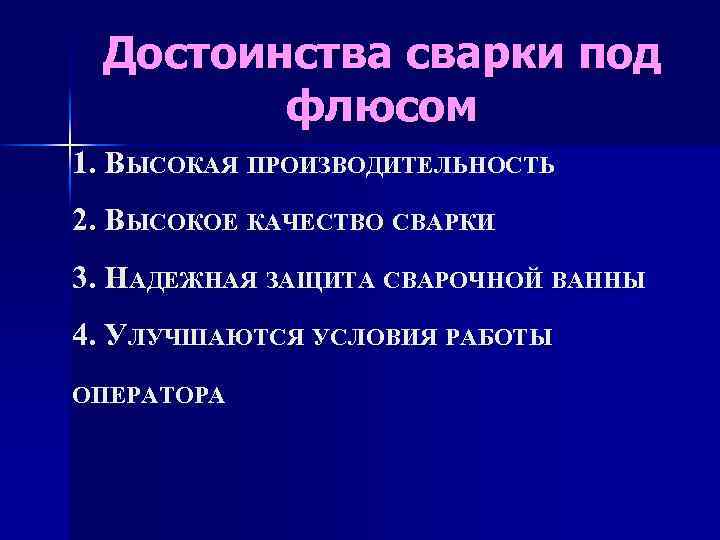 Достоинства сварки под флюсом

1. Высокая производительность

2. Высокое качество сварки

3. Надежная защита сварочной ванны

4. Улучшаются условия работы оператора